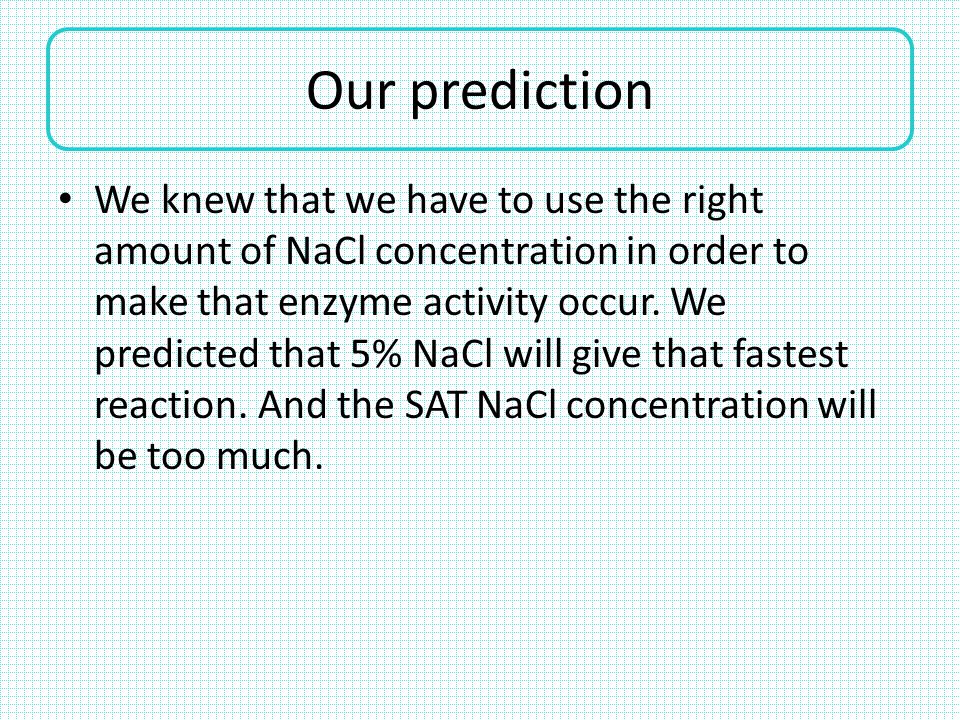 Our prediction

• We knew that we have to use the right amount of NaCl concentration in order to make that enzyme activity occur. We predicted that 5% NaCl will give that fastest reaction. And the SAT NaCl concentration will be too much.